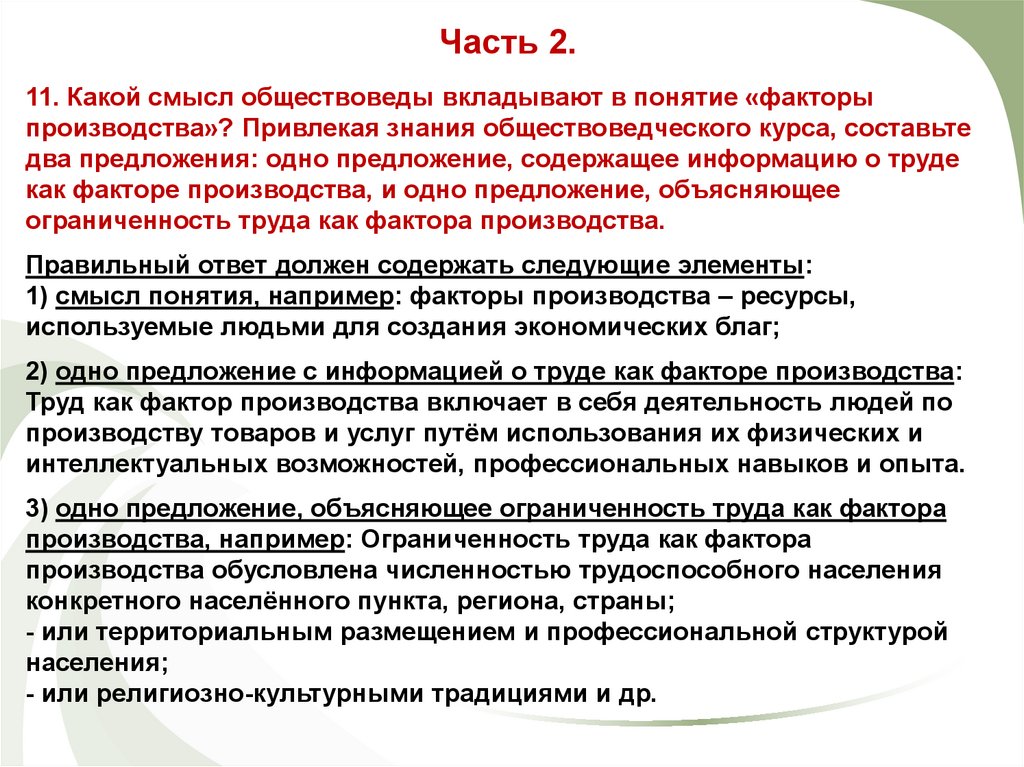 Часть 2.

11. Какой смысл обществоведы вкладывают в понятие «факторы производства»? Привлекая знания обществоведческого курса, составьте два предложения: одно предложение, содержащее информацию о труде как факторе производства, и одно предложение, объясняющее ограниченность труда как фактора производства.

Правильный ответ должен содержать следующие элементы:
1) смысл понятия, например: факторы производства – ресурсы, используемые людьми для создания экономических благ;

2) одно предложение с информацией о труде как факторе производства: Труд как фактор производства включает в себя деятельность людей по производству товаров и услуг путём использования их физических и интеллектуальных возможностей, профессиональных навыков и опыта.

3) одно предложение, объясняющее ограниченность труда как фактора производства, например: Ограниченность труда как фактора производства обусловлена численностью трудоспособного населения конкретного населённого пункта, региона, страны;
- или территориальным размещением и профессиональной структурой населения;
- или религиозно-культурными традициями и др.